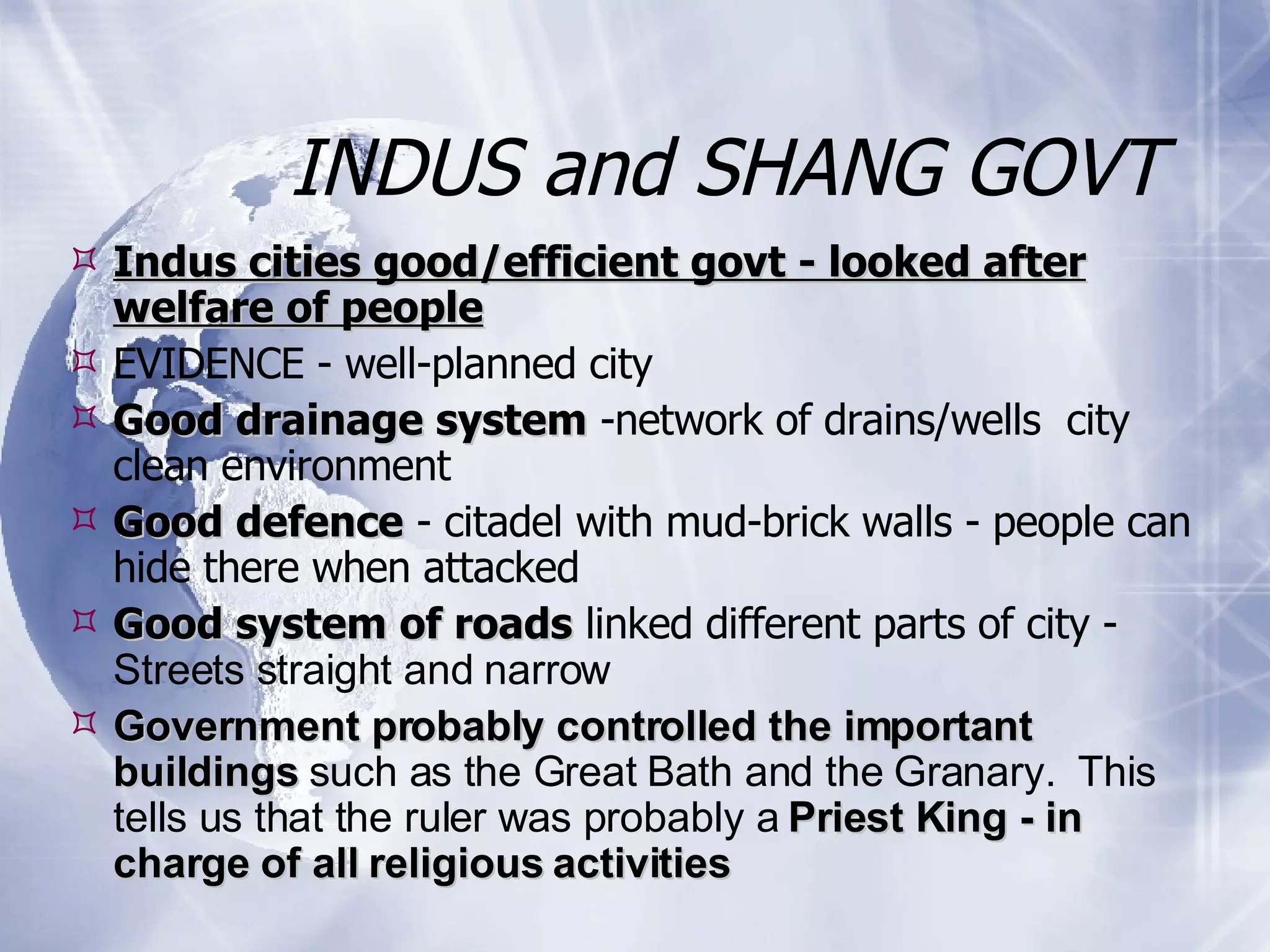 INDUS and SHANG GOVT

Indus cities good/efficient govt - looked after welfare of people

EVIDENCE - well-planned city

Good drainage system -network of drains/wells city clean environment

Good defence - citadel with mud-brick walls - people can hide there when attacked

Good system of roads linked different parts of city - Streets straight and narrow

Government probably controlled the important buildings such as the Great Bath and the Granary. This tells us that the ruler was probably a Priest King - in charge of all religious activities